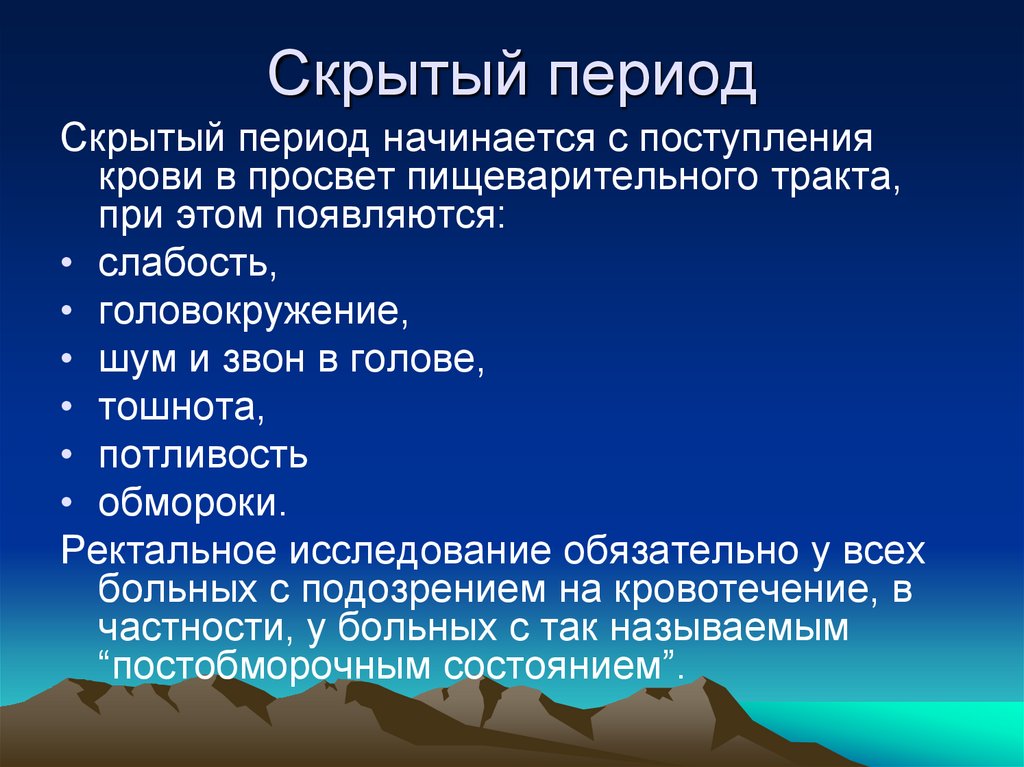 Скрытый период

Скрытый период начинается с поступления крови в просвет пищеварительного тракта, при этом появляются:

• слабость,
• головокружение,
• шум и звон в голове,
• тошнота,
• потливость
• обмороки.

Ректальное исследование обязательно у всех больных с подозрением на кровотечение, в частности, у больных с так называемым “постобморочным состоянием”.